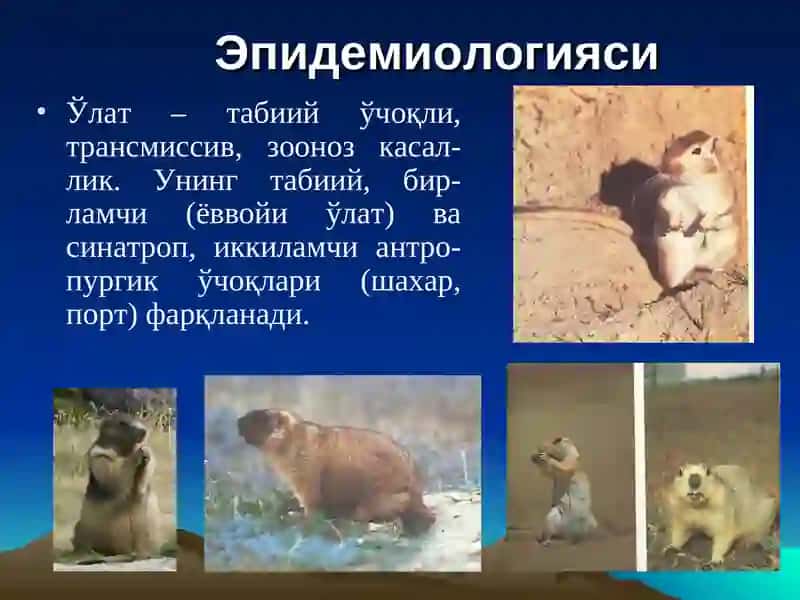 Эпидемиологияси

• Ўлат – табиий ўчоқли, трансмиссив, зооноз касаллик. Унинг табиий, бирламчи (ёввойи ўлат) ва синатроп, иккиламчи антропургик ўчоқлари (шахар, порт) фарқланади.